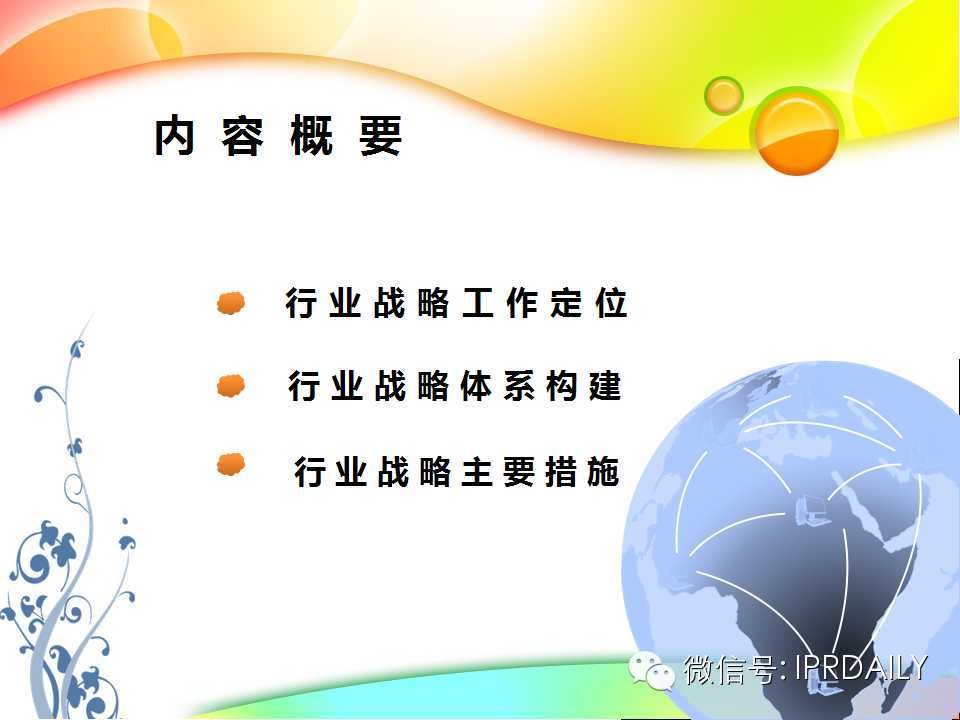 内容概要

行业战略工作定位

行业战略体系构建

行业战略主要措施

微信号: IPRDAILY